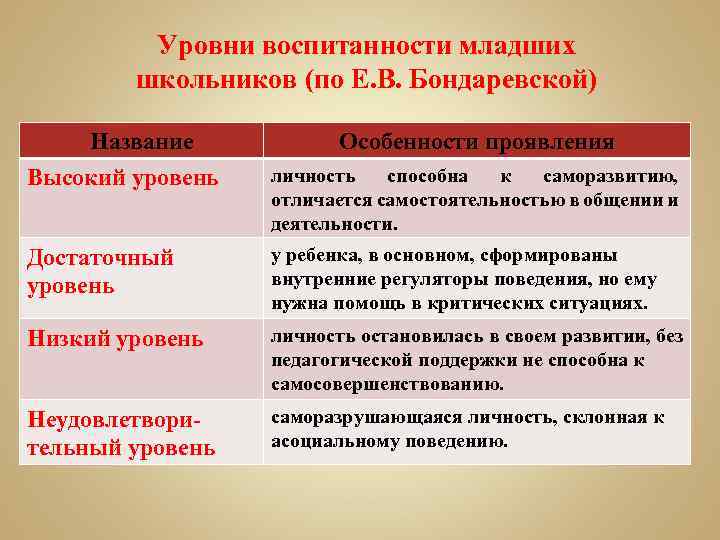 Уровни воспитанности младших школьников (по Е.В. Бондаревской)

| Название | Особенности проявления |
|---|---|
| Высокий уровень | личность способна к саморазвитию, отличается самостоятельностью в общении и деятельности. |
| Достаточный уровень | у ребенка, в основном, сформированы внутренние регуляторы поведения, но ему нужна помощь в критических ситуациях. |
| Низкий уровень | личность остановилась в своем развитии, без педагогической поддержки не способна к самосовершенствованию. |
| Неудовлетворительный уровень | саморазрушающаяся личность, склонная к асоциальному поведению. |